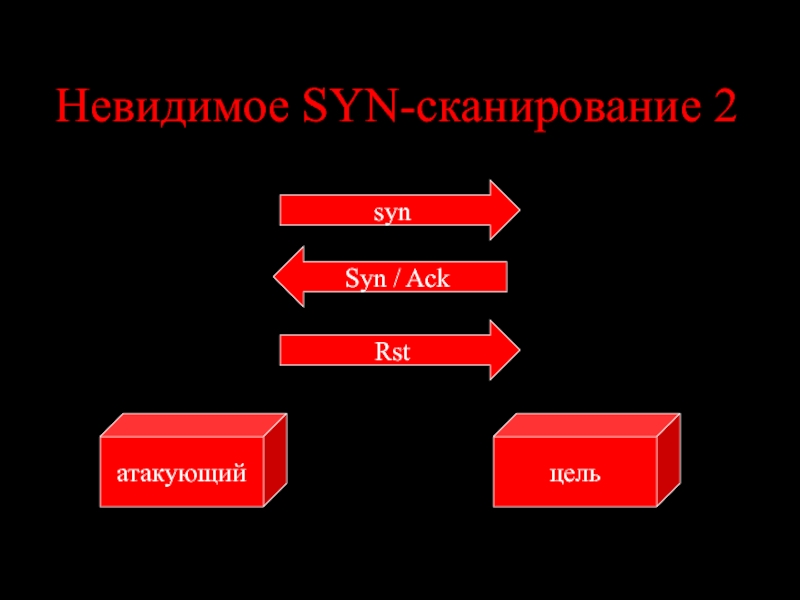 Невидимое SYN-сканирование 2

syn

Syn / Ack

Rst

атакующий

цель